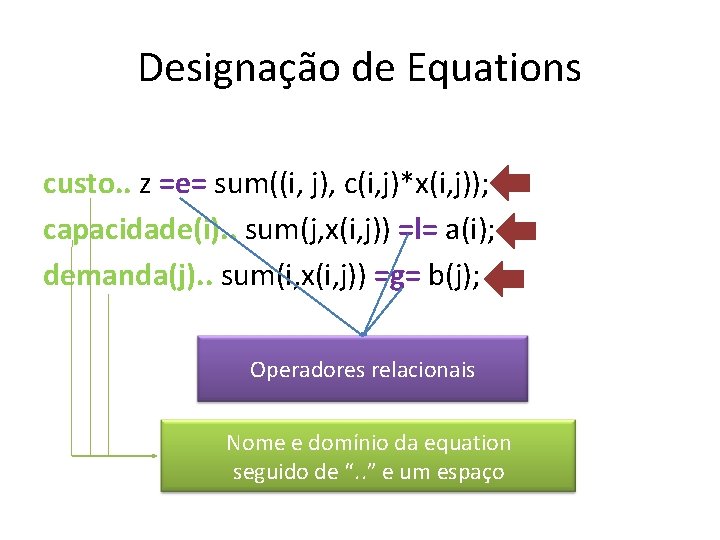 Designação de Equations

custo.. z =e= sum((i, j), c(i,j)*x(i,j));

capacidade(i).. sum(j,x(i,j)) =l= a(i);

demanda(j).. sum(i,x(i,j)) =g= b(j);

Operadores relacionais

Nome e domínio da equation seguido de “..” e um espaço